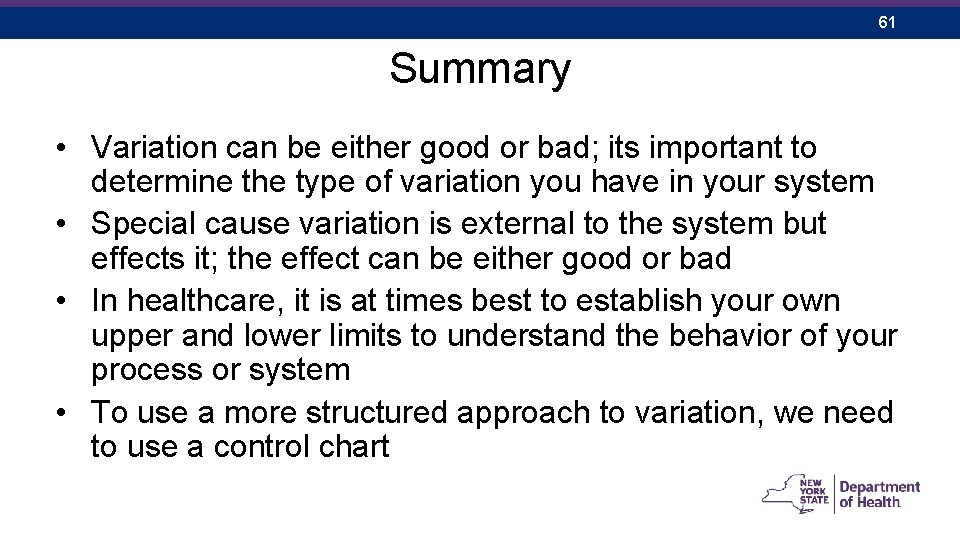 61

Summary

• Variation can be either good or bad; its important to determine the type of variation you have in your system
• Special cause variation is external to the system but effects it; the effect can be either good or bad
• In healthcare, it is at times best to establish your own upper and lower limits to understand the behavior of your process or system
• To use a more structured approach to variation, we need to use a control chart

NEW YORK STATE Department of Health